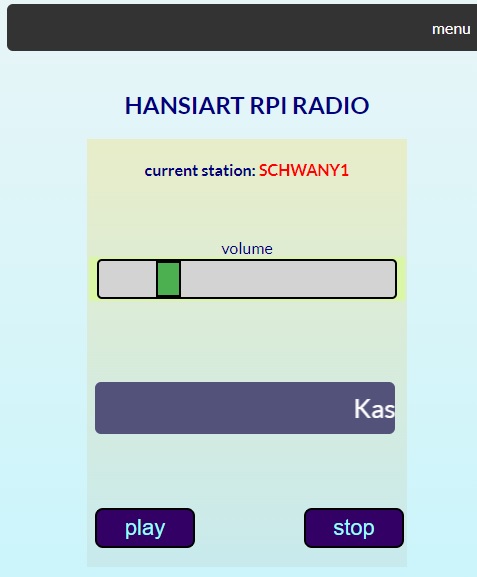 menu

HANSIART RPI RADIO

current station: SCHWANY1

volume

Kas

play

stop